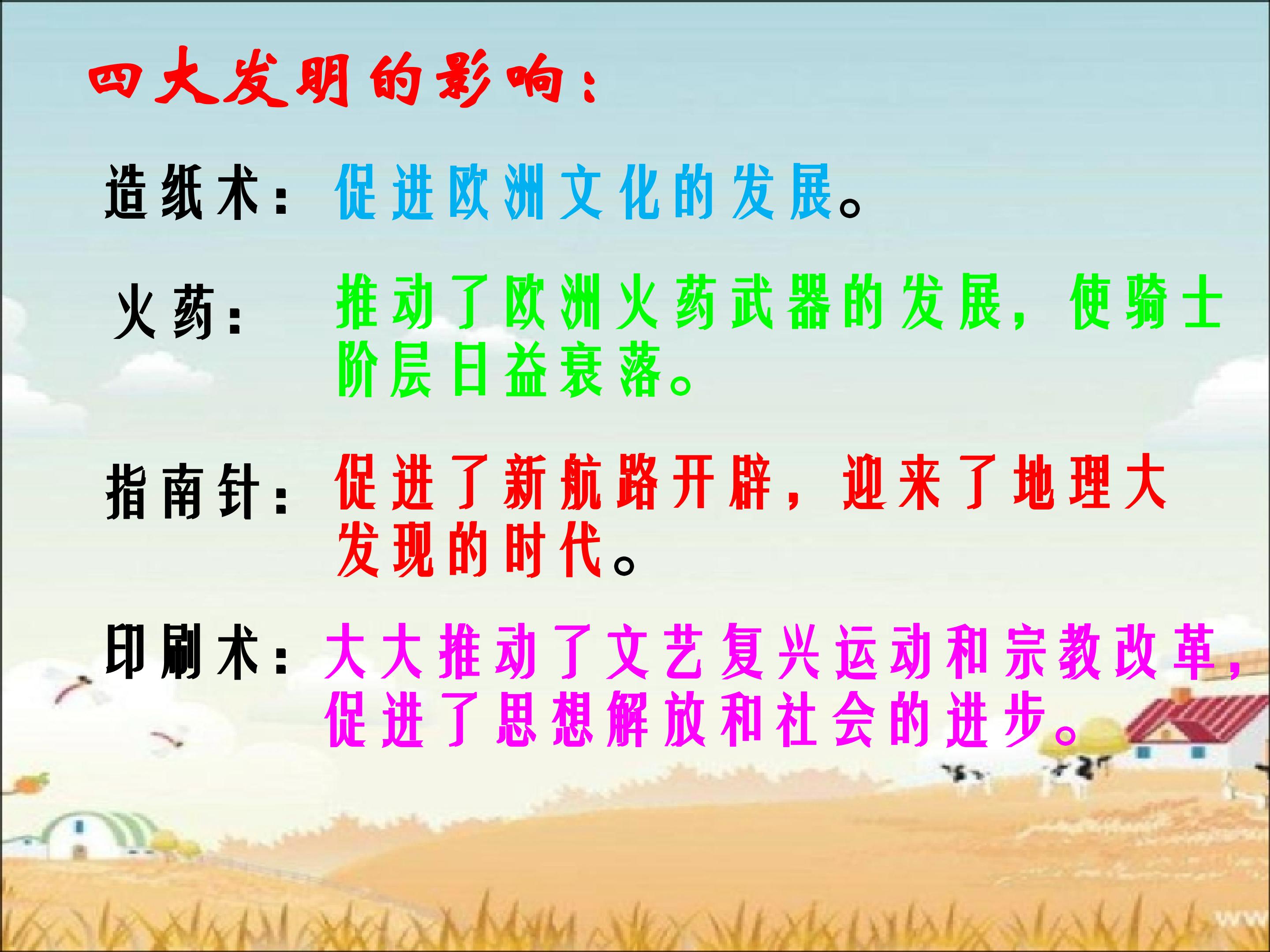 四大发明的影响：

造纸术：促进欧洲文化的发展。

火药：推动了欧洲火药武器的发展，使骑士阶层日益衰落。

指南针：促进了新航路开辟，迎来了地理大发现的时代。

印刷术：大大推动了文艺复兴运动和宗教改革，促进了思想解放和社会的进步。

ww